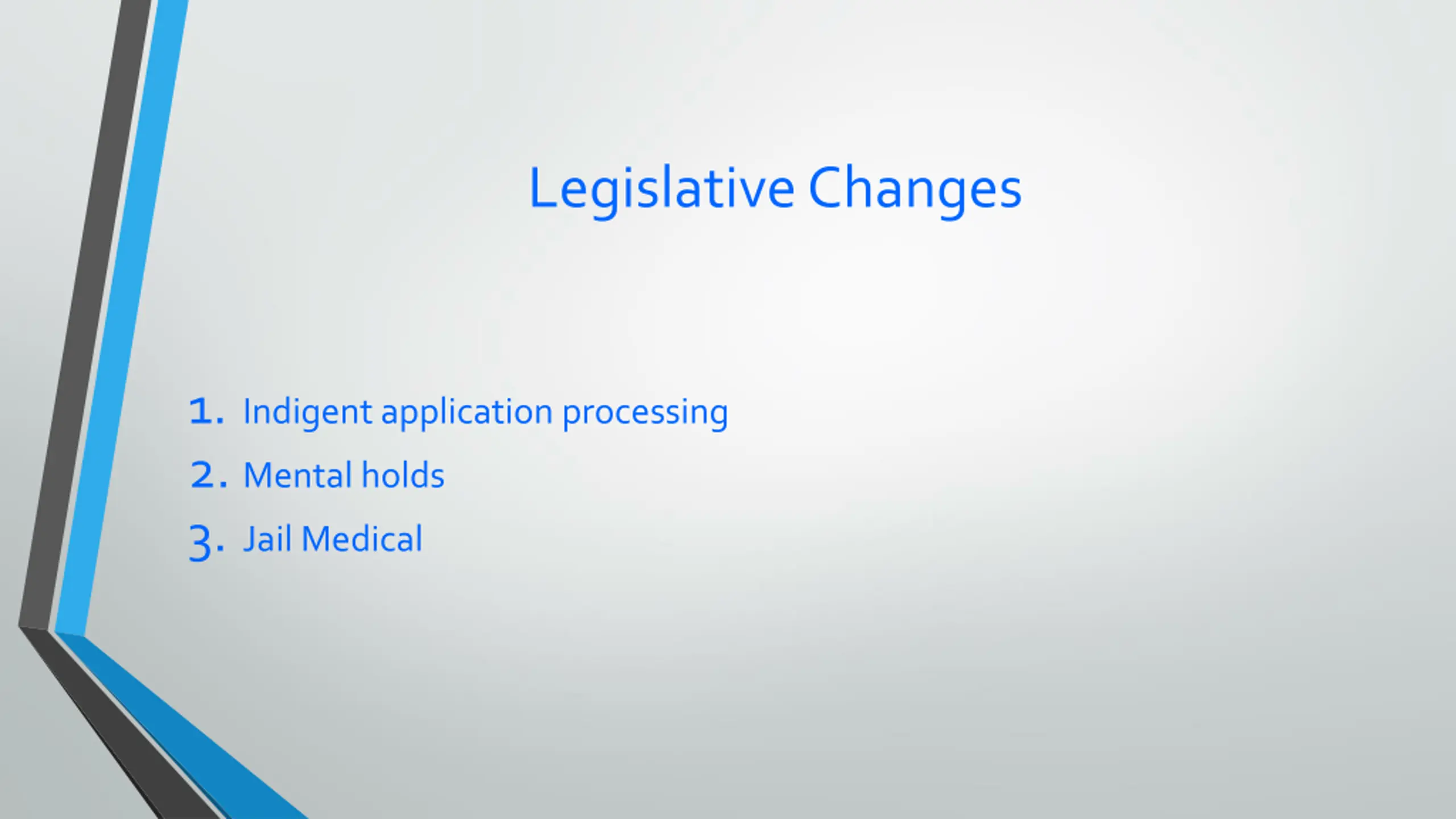 Legislative Changes

1. Indigent application processing
2. Mental holds
3. Jail Medical